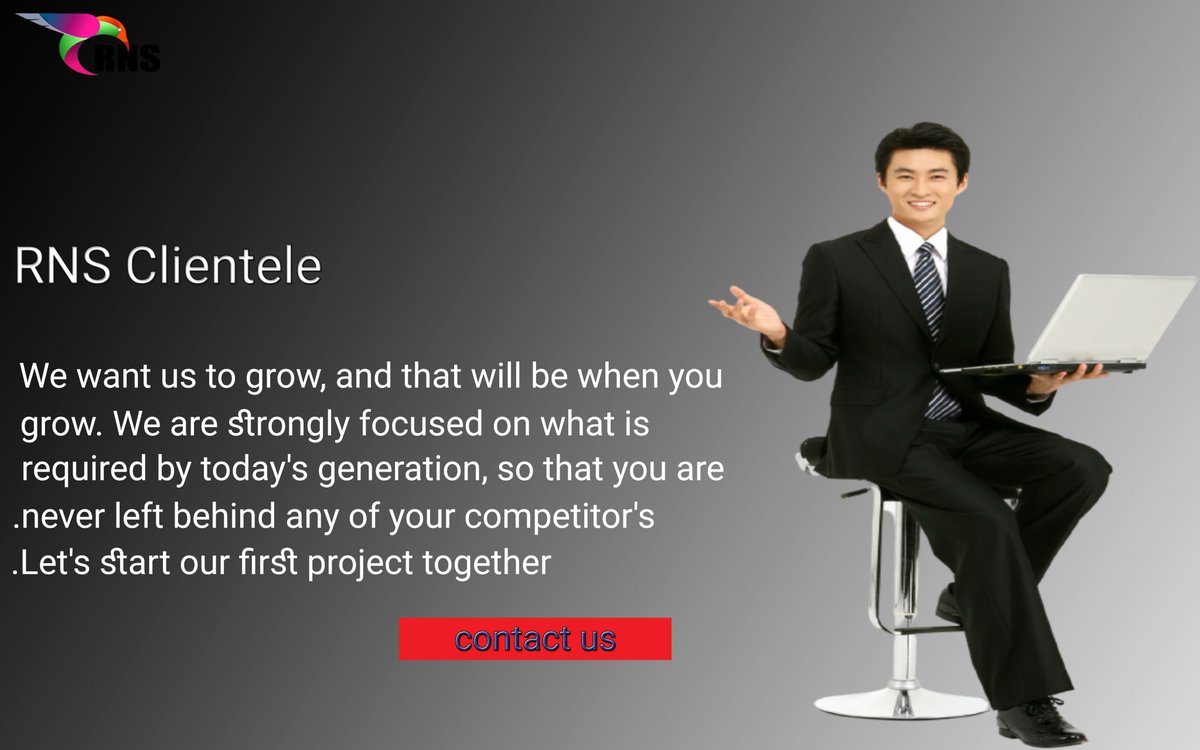 RNS

RNS Clientele

We want us to grow, and that will be when you grow. We are strongly focused on what is required by today's generation, so that you are .never left behind any of your competitor's .Let's start our first project together

contact us